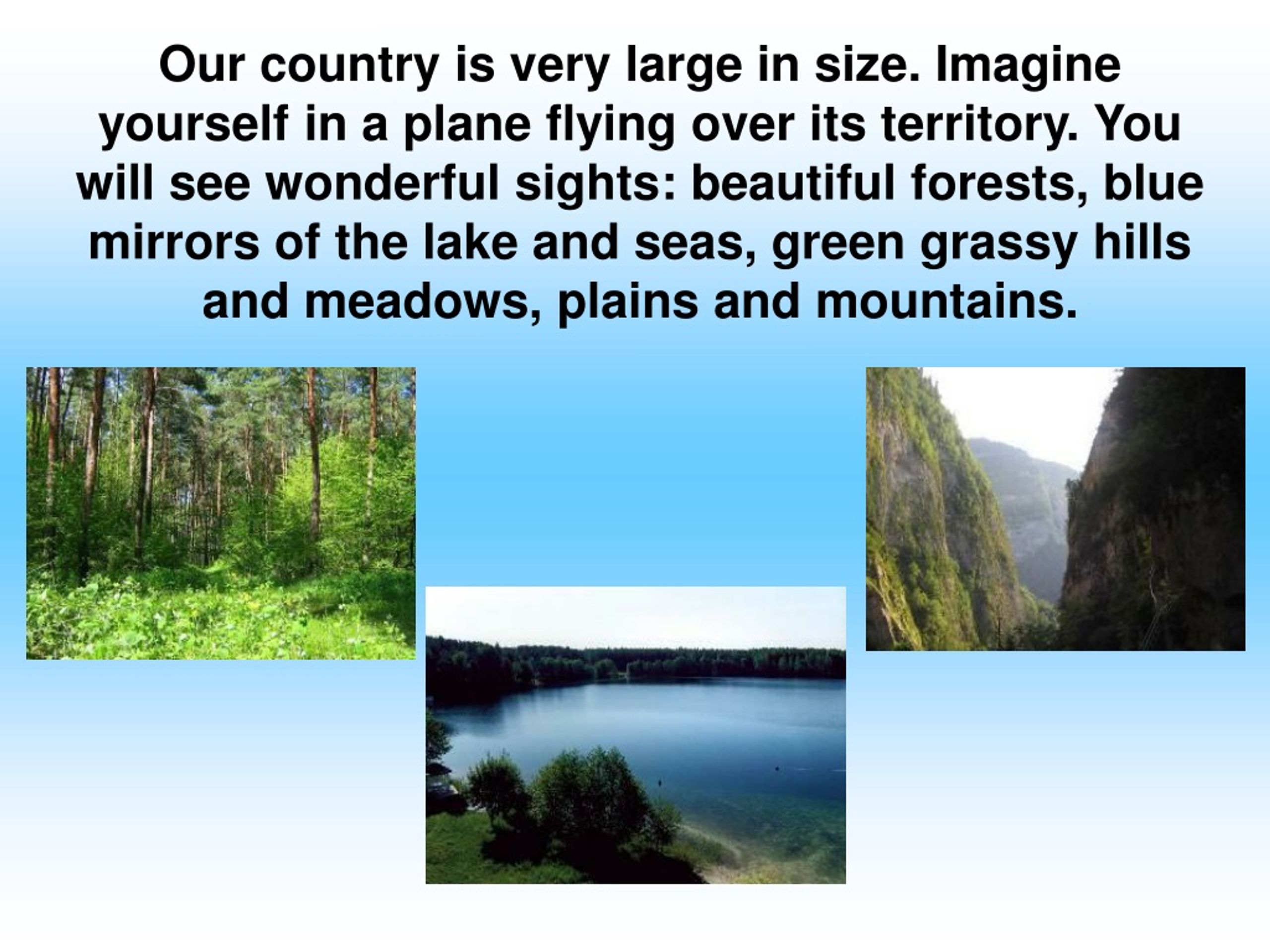 Our country is very large in size. Imagine yourself in a plane flying over its territory. You will see wonderful sights: beautiful forests, blue mirrors of the lake and seas, green grassy hills and meadows, plains and mountains.